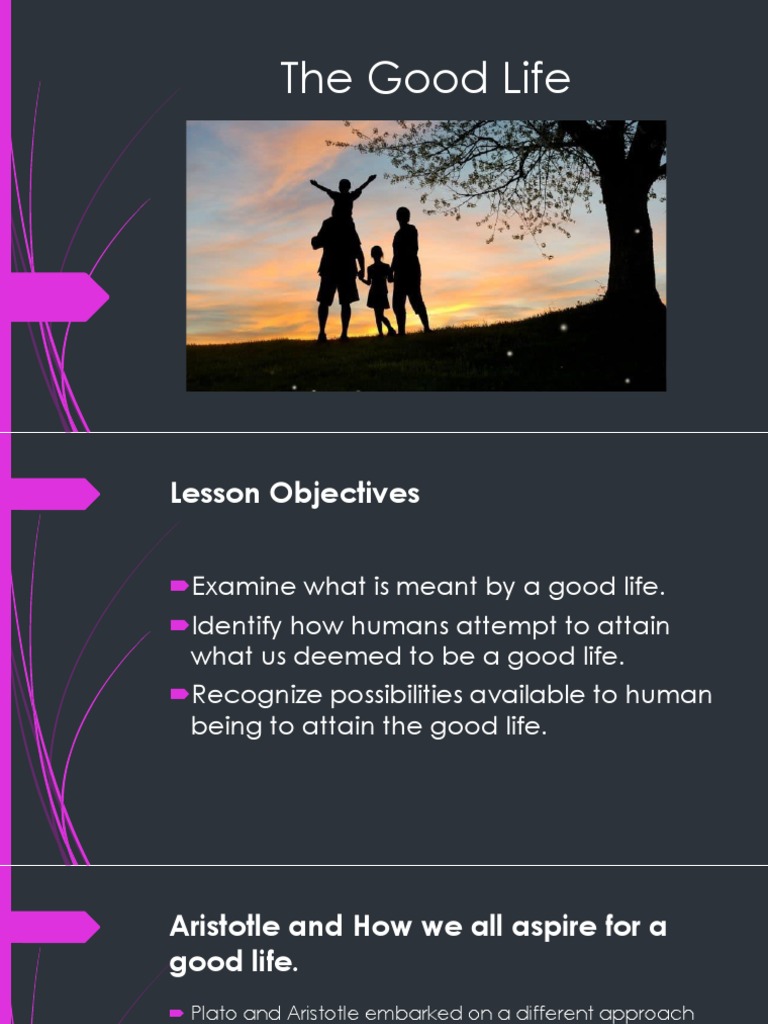 The Good Life

Lesson Objectives

Examine what is meant by a good life.

Identify how humans attempt to attain what us deemed to be a good life.

Recognize possibilities available to human being to attain the good life.

Aristotle and How we all aspire for a good life.

Plato and Aristotle embarked on a different approach